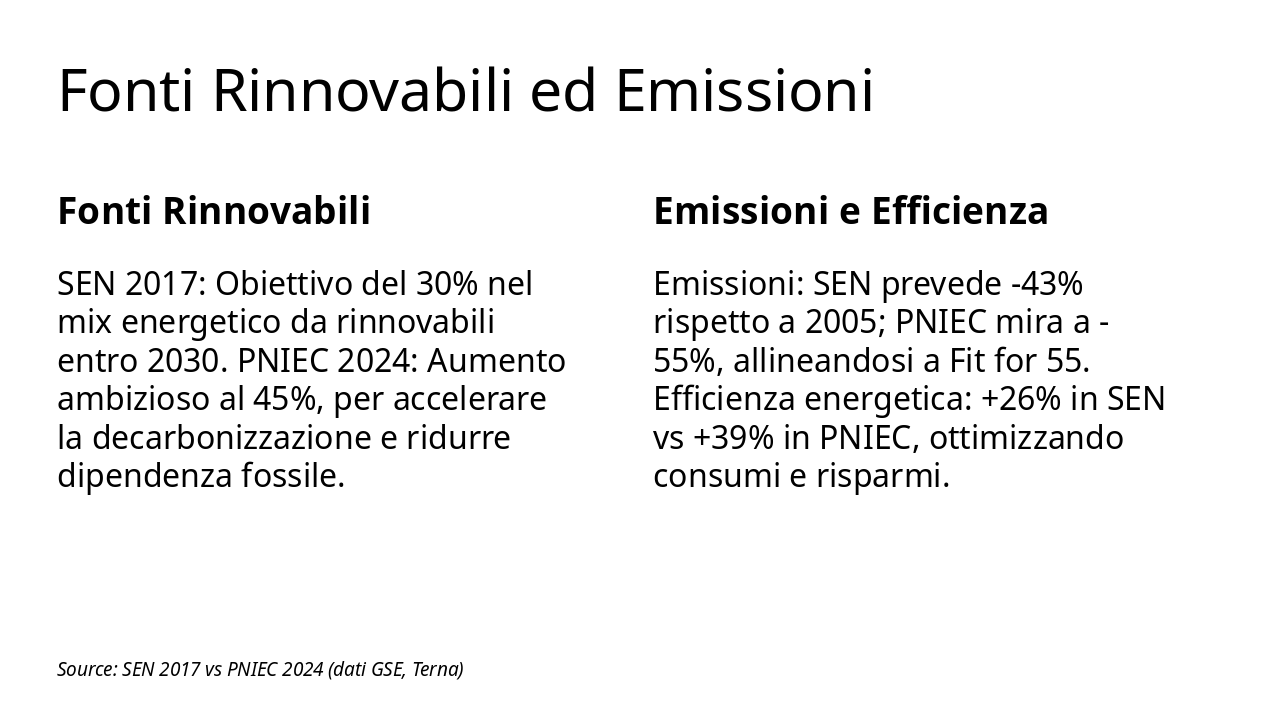 Fonti Rinnovabili ed Emissioni

Fonti Rinnovabili

SEN 2017: Obiettivo del 30% nel mix energetico da rinnovabili entro 2030. PNIEC 2024: Aumento ambizioso al 45%, per accelerare la decarbonizzazione e ridurre dipendenza fossile.

Emissioni e Efficienza

Emissioni: SEN prevede -43% rispetto a 2005; PNIEC mira a -55%, allineandosi a Fit for 55. Efficienza energetica: +26% in SEN vs +39% in PNIEC, ottimizzando consumi e risparmi.

Source: SEN 2017 vs PNIEC 2024 (dati GSE, Terna)